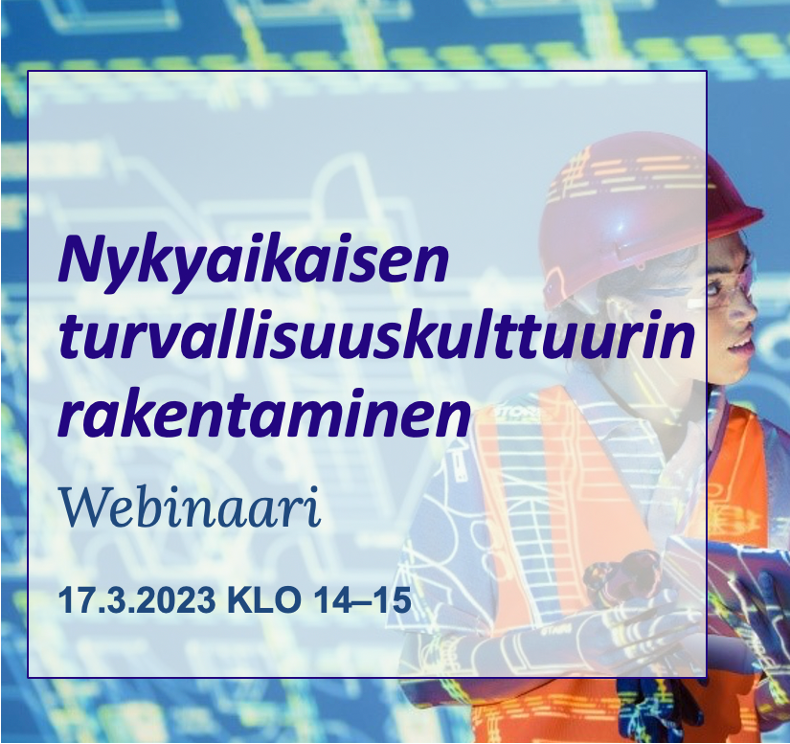 Nykyaikaisen turvallisuuskulttuurin rakentaminen

Webinaari

17.3.2023 KLO 14–15